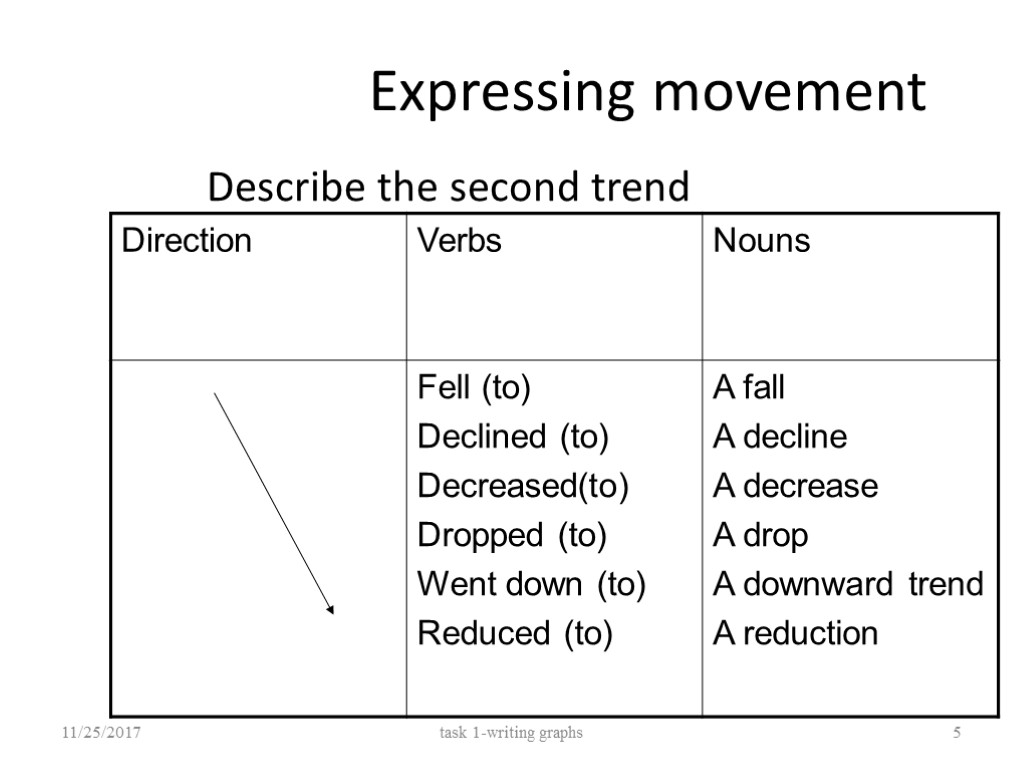 Expressing movement

Describe the second trend

| Direction | Verbs | Nouns |
|---|---|---|
| | Fell (to)<br>Declined (to)<br>Decreased(to)<br>Dropped (to)<br>Went down (to)<br>Reduced (to) | A fall<br>A decline<br>A decrease<br>A drop<br>A downward trend<br>A reduction |

11/25/2017 task 1-writing graphs 5